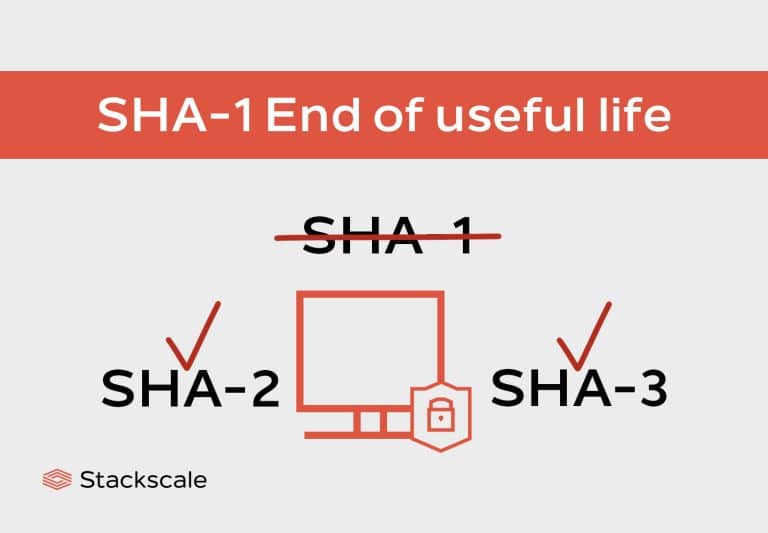 SHA-1 End of useful life

SHA-1

SHA-2

SHA-3

Stackscale